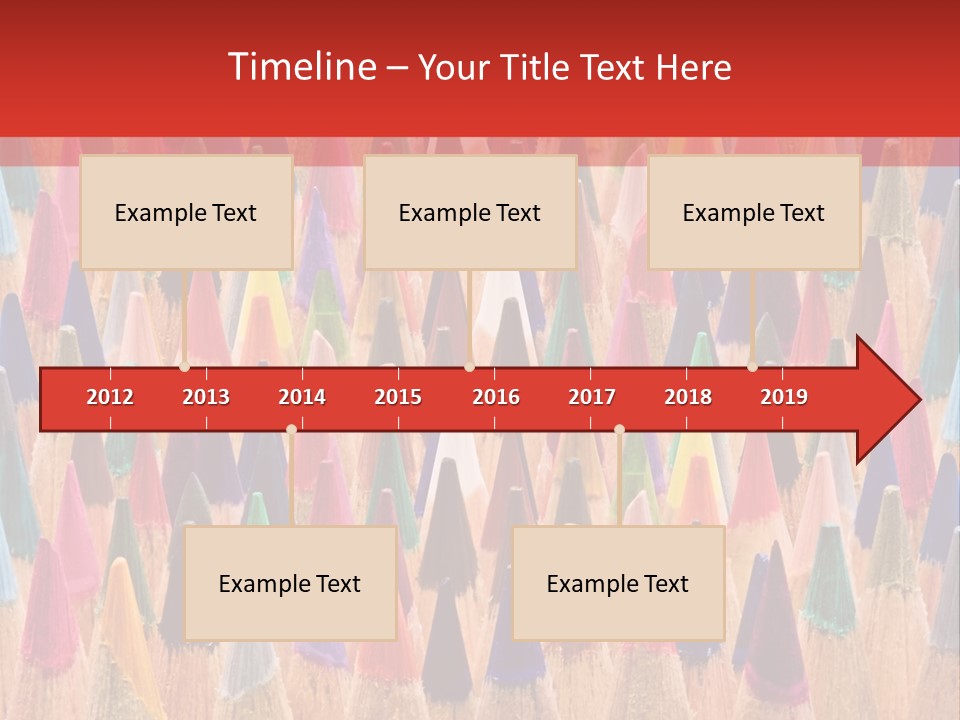 Timeline – Your Title Text Here

Example Text

Example Text

Example Text

2012 2013 2014 2015 2016 2017 2018 2019

Example Text

Example Text